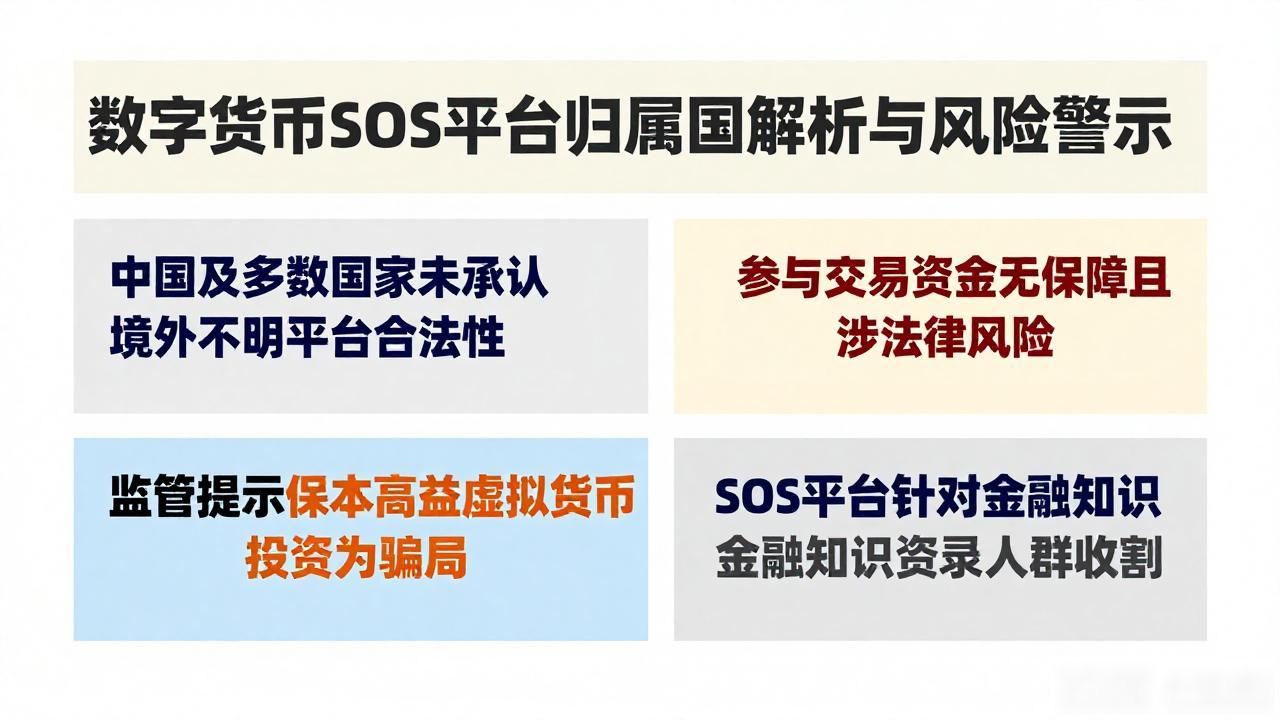 数字货币SOS平台归属国解析与风险警示

中国及多数国家未承认境外不明平台合法性

参与交易资金无保障且涉法律风险

监管提示保本高益虚拟货币投资为骗局

SOS平台针对金融知识金融知识资录人群收割